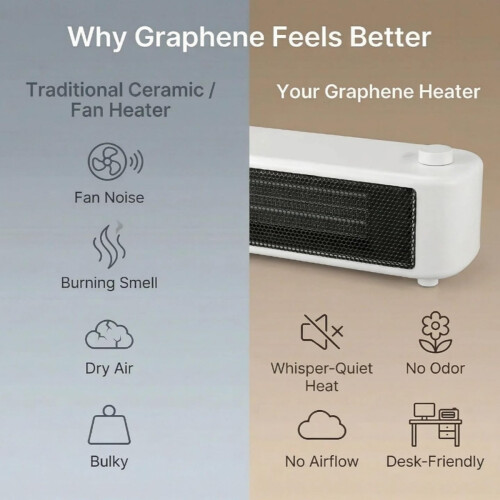 Why Graphene Feels Better

Traditional Ceramic / Fan Heater

Fan Noise

Burning Smell

Dry Air

Bulky

Your Graphene Heater

Whisper-Quiet Heat

No Odor

No Airflow

Desk-Friendly